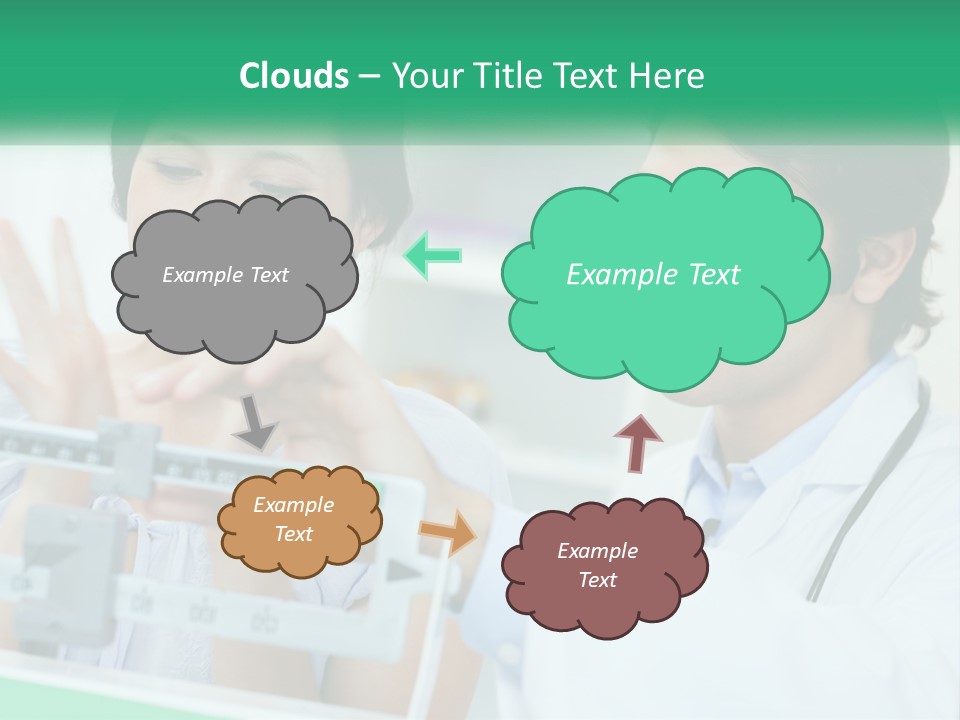 Clouds – Your Title Text Here

Example Text

Example Text

Example Text

Example Text